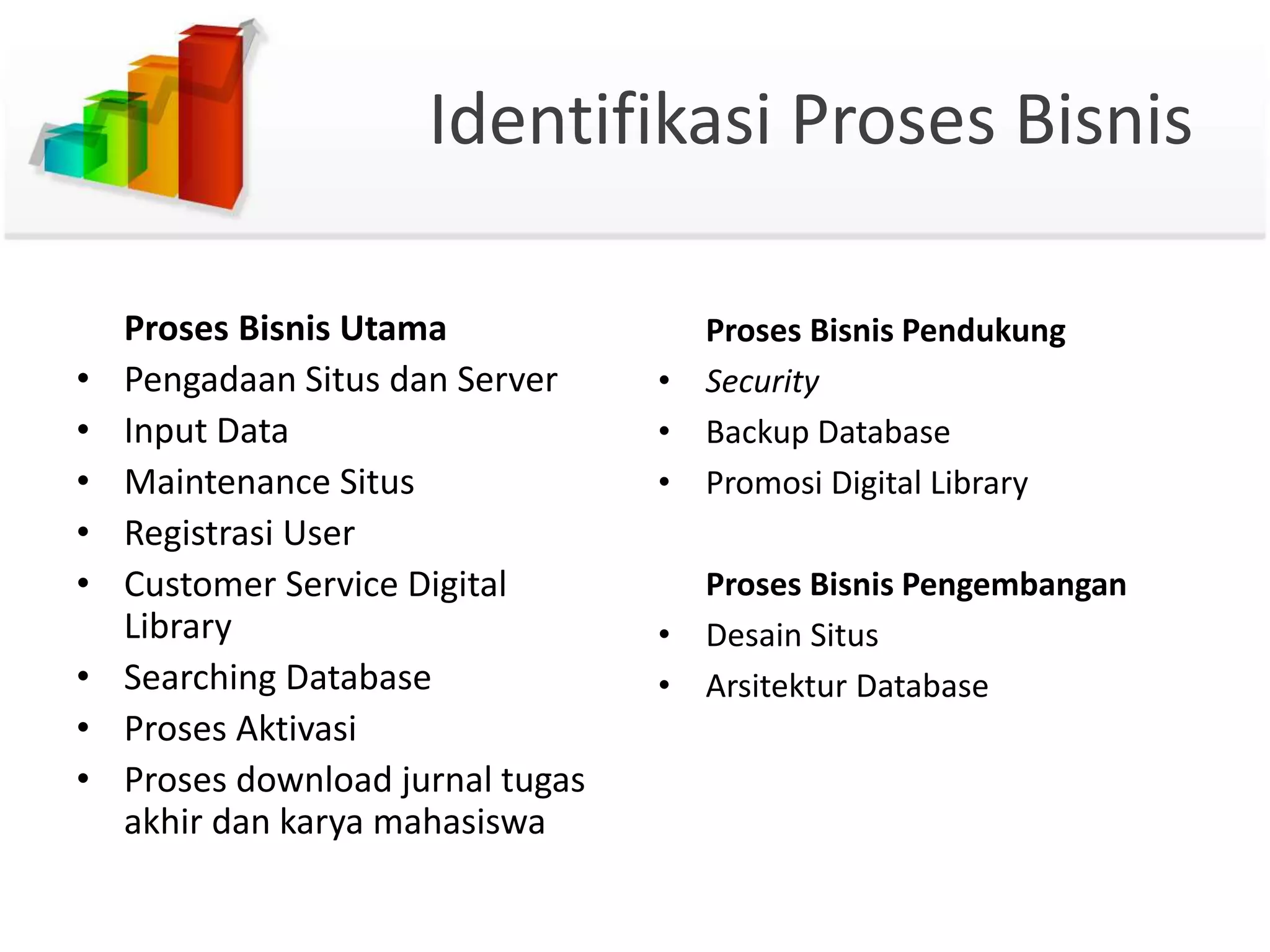 Identifikasi Proses Bisnis

Proses Bisnis Utama
• Pengadaan Situs dan Server
• Input Data
• Maintenance Situs
• Registrasi User
• Customer Service Digital Library
• Searching Database
• Proses Aktivasi
• Proses download jurnal tugas akhir dan karya mahasiswa

Proses Bisnis Pendukung
• Security
• Backup Database
• Promosi Digital Library

Proses Bisnis Pengembangan
• Desain Situs
• Arsitektur Database